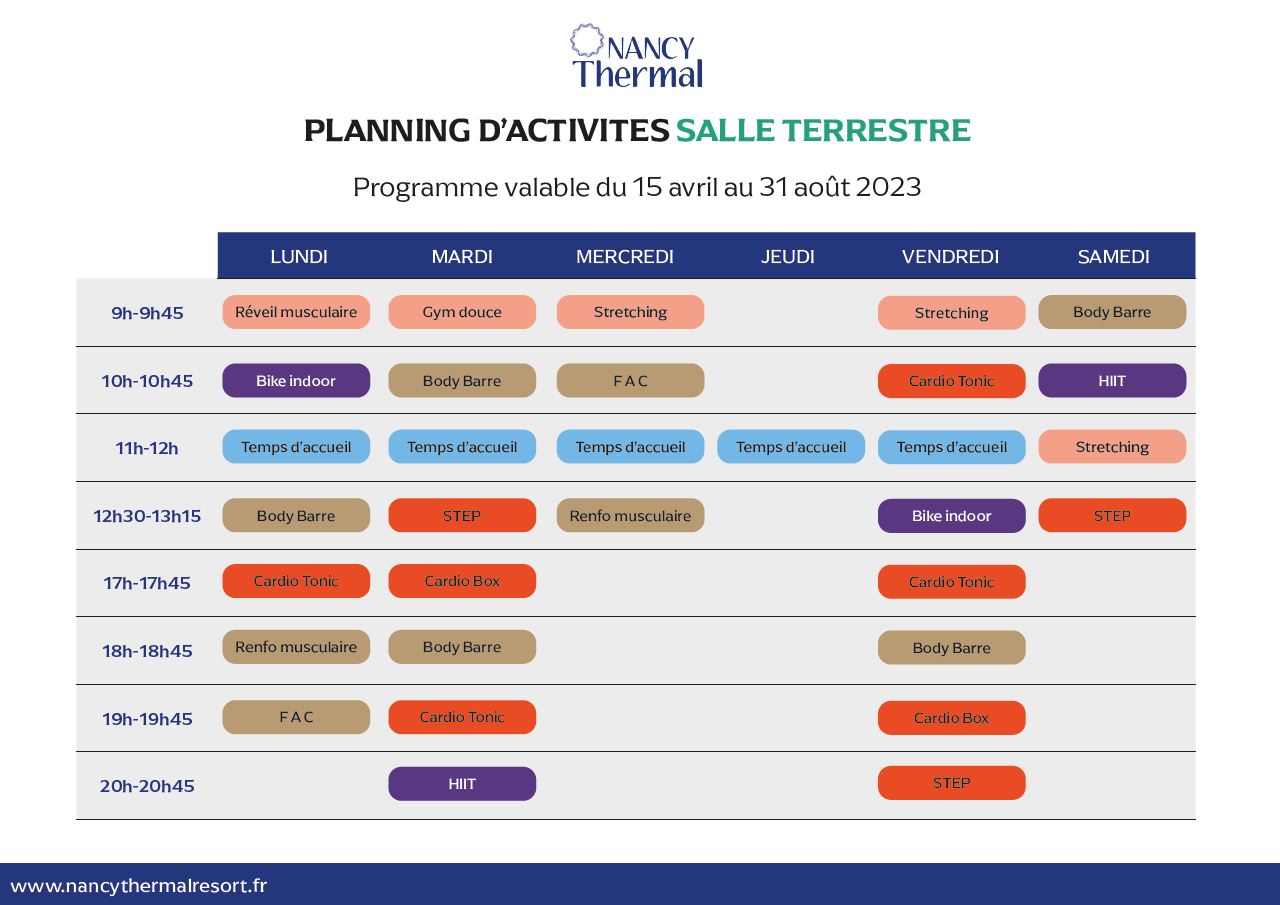 NANCY Thermal

PLANNING D'ACTIVITES SALLE TERRESTRE

Programme valable du 15 avril au 31 août 2023

| | LUNDI | MARDI | MERCREDI | JEUDI | VENDREDI | SAMEDI |
|---|---|---|---|---|---|---|
| 9h-9h45 | Réveil musculaire | Gym douce | Stretching | | Stretching | Body Barre |
| 10h-10h45 | Bike indoor | Body Barre | F A C | | Cardio Tonic | HIIT |
| 11h-12h | Temps d'accueil | Temps d'accueil | Temps d'accueil | Temps d'accueil | Temps d'accueil | Stretching |
| 12h30-13h15 | Body Barre | STEP | Renfo musculaire | | Bike indoor | STEP |
| 17h-17h45 | Cardio Tonic | Cardio Box | | | Cardio Tonic | |
| 18h-18h45 | Renfo musculaire | Body Barre | | | Body Barre | |
| 19h-19h45 | F A C | Cardio Tonic | | | Cardio Box | |
| 20h-20h45 | | HIIT | | | STEP | |

www.nancythermalresort.fr